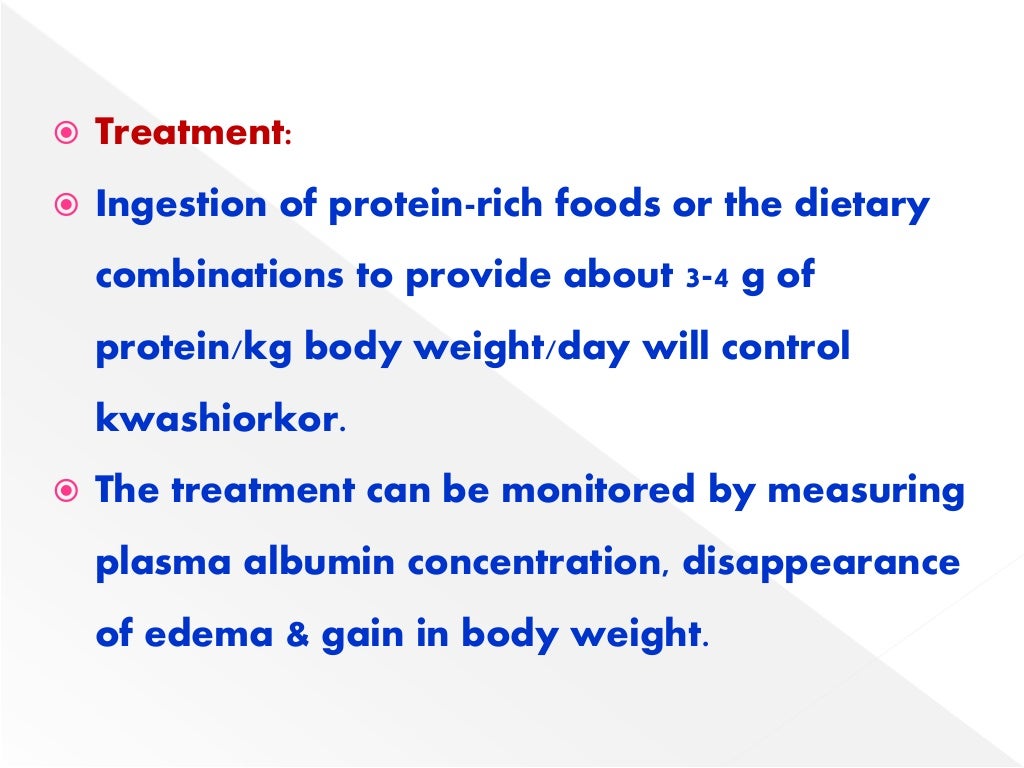 Treatment:

Ingestion of protein-rich foods or the dietary combinations to provide about 3-4 g of protein/kg body weight/day will control kwashiorkor.

The treatment can be monitored by measuring plasma albumin concentration, disappearance of edema & gain in body weight.